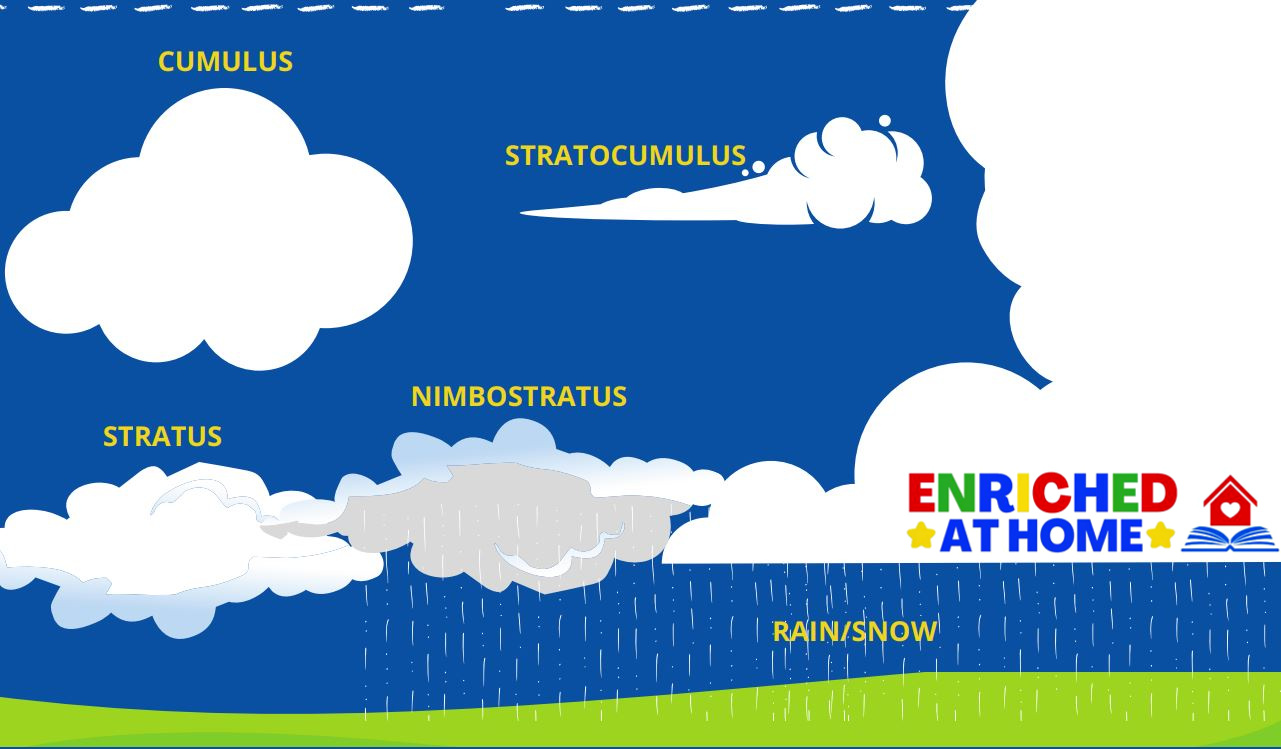 CUMULUS

STRATOCUMULUS

NIMBOSTRATUS

STRATUS

ENRICHED
AT HOME

RAIN/SNOW